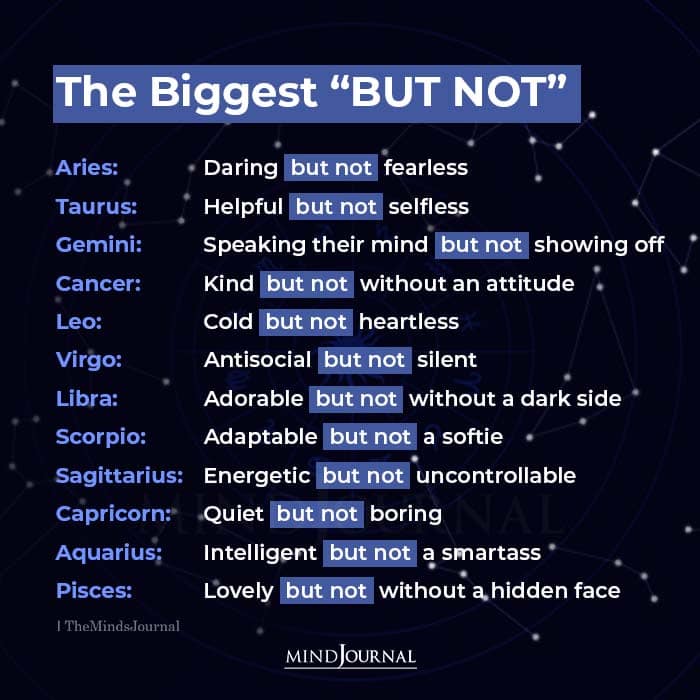 The Biggest “BUT NOT”

Aries: Daring but not fearless
Taurus: Helpful but not selfless
Gemini: Speaking their mind but not showing off
Cancer: Kind but not without an attitude
Leo: Cold but not heartless
Virgo: Antisocial but not silent
Libra: Adorable but not without a dark side
Scorpio: Adaptable but not a softie
Sagittarius: Energetic but not uncontrollable
Capricorn: Quiet but not boring
Aquarius: Intelligent but not a smartass
Pisces: Lovely but not without a hidden face

| TheMindsJournal

MINDJOURNAL